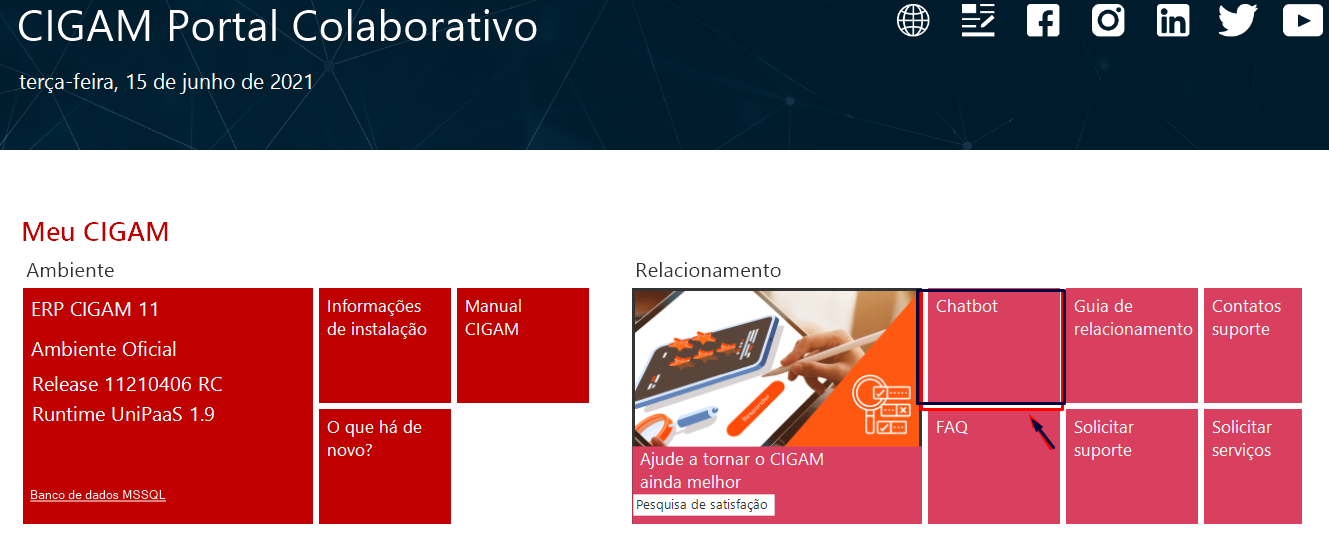 CIGAM Portal Colaborativo

terça-feira, 15 de junho de 2021

Meu CIGAM

Ambiente

ERP CIGAM 11

Ambiente Oficial

Release 11210406 RC

Runtime UniPaaS 1.9

Banco de dados MSSQL

Informações de instalação

Manual CIGAM

O que há de novo?

Relacionamento

Responder

Ajude a tornar o CIGAM ainda melhor

Pesquisa de satisfação

Chatbot

Guia de relacionamento

Contatos suporte

FAQ

Solicitar suporte

Solicitar serviços